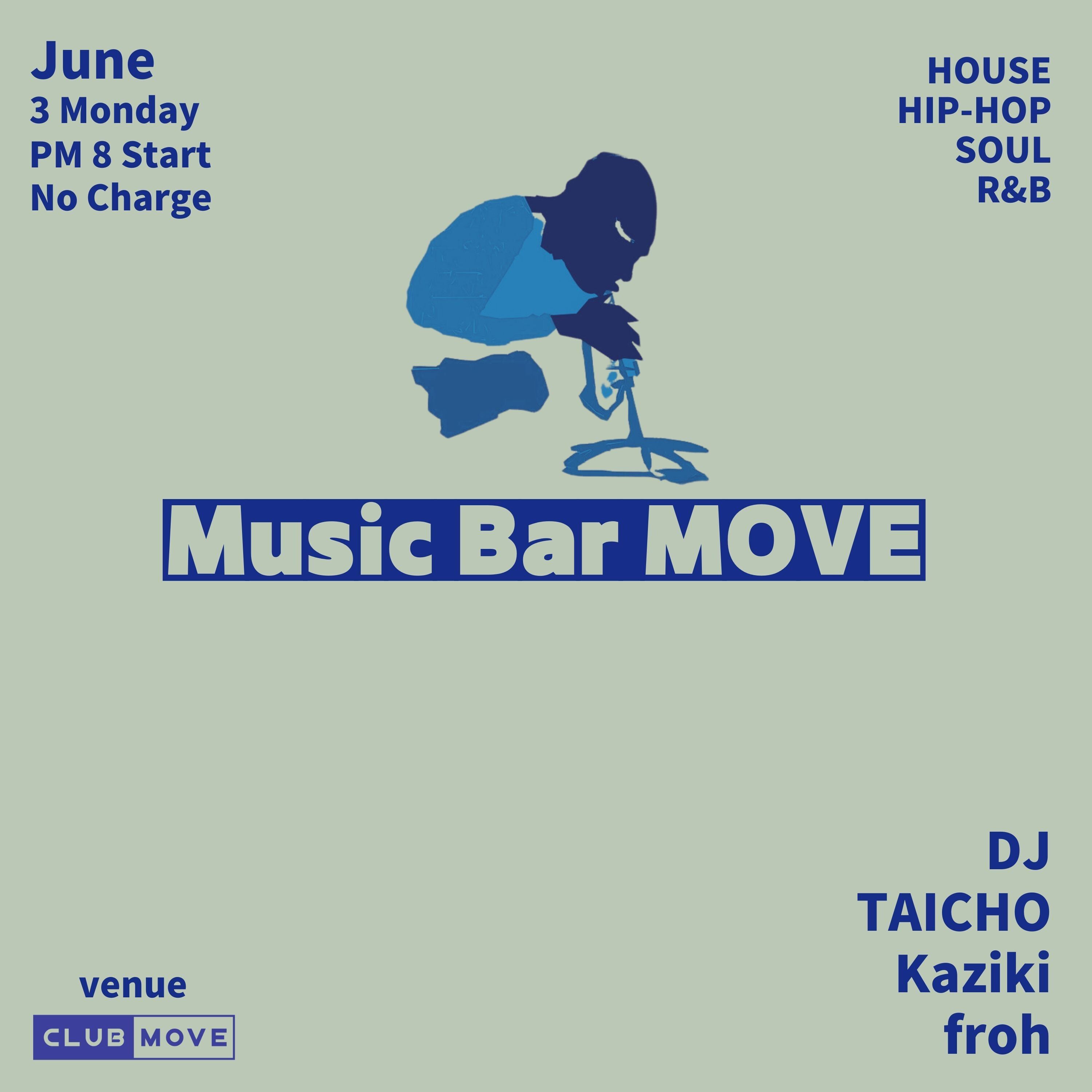 June
3 Monday
PM 8 Start
No Charge

HOUSE
HIP-HOP
SOUL
R&B

Music Bar MOVE

DJ
TAICHO
Kaziki
froh

venue
CLUB MOVE